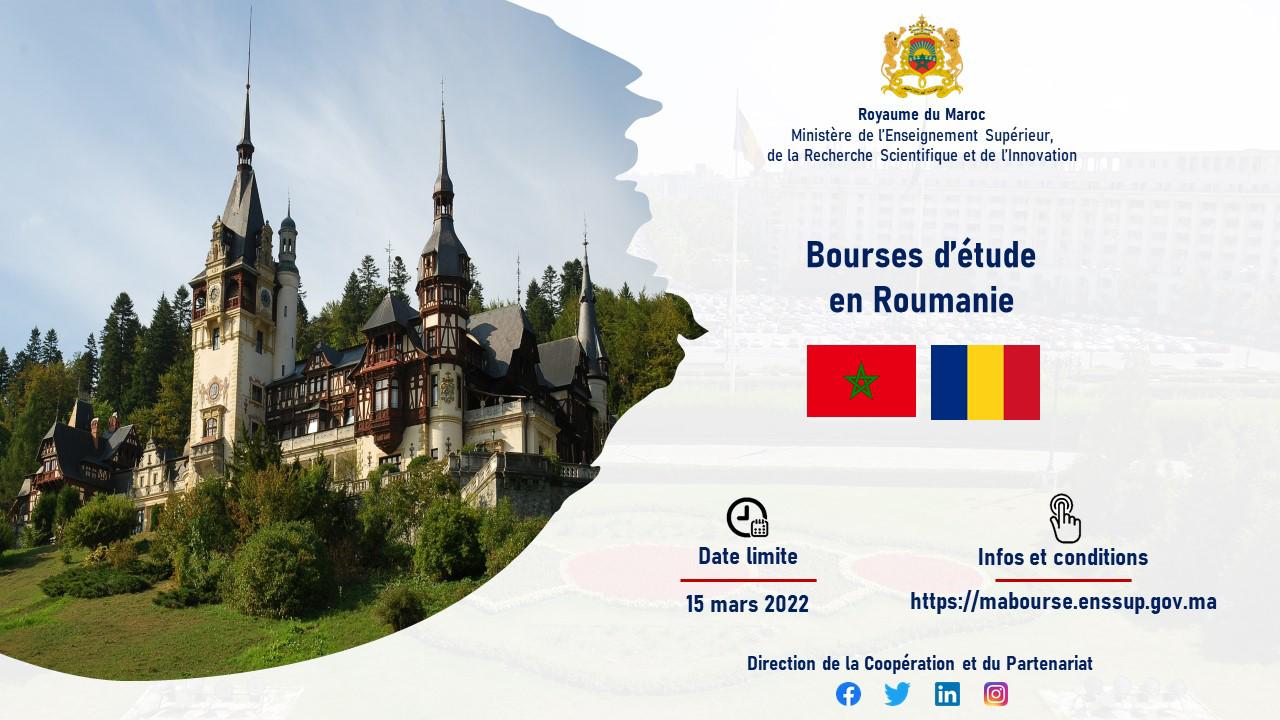 Royaume du Maroc
Ministère de l'Enseignement Supérieur, de la Recherche Scientifique et de l'Innovation

Bourses d'étude en Roumanie

Date limite
15 mars 2022

Infos et conditions
https://mabourse.enssup.gov.ma

Direction de la Coopération et du Partenariat